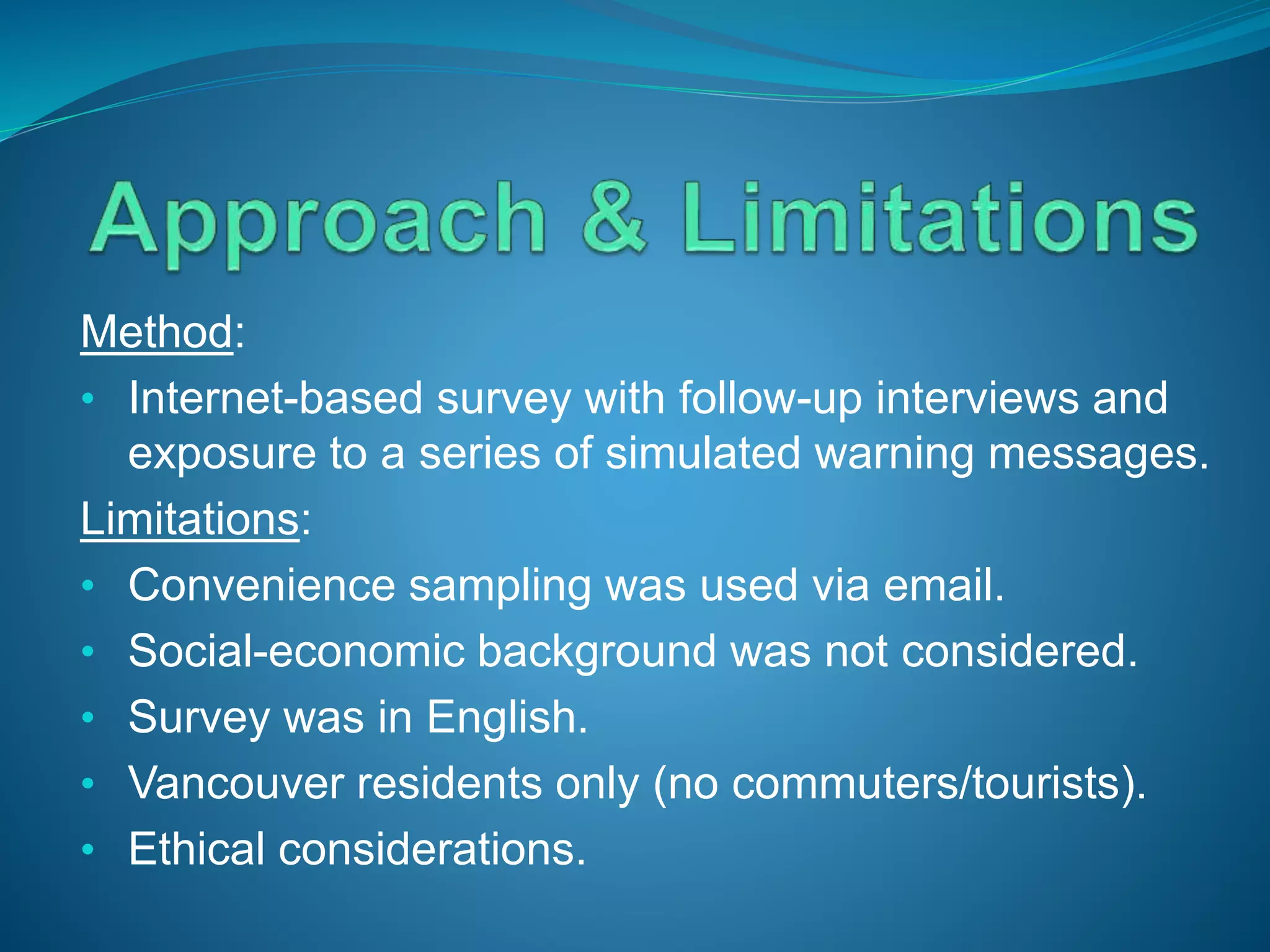 Approach & Limitations

Method:

• Internet-based survey with follow-up interviews and exposure to a series of simulated warning messages.

Limitations:

• Convenience sampling was used via email.
• Social-economic background was not considered.
• Survey was in English.
• Vancouver residents only (no commuters/tourists).
• Ethical considerations.